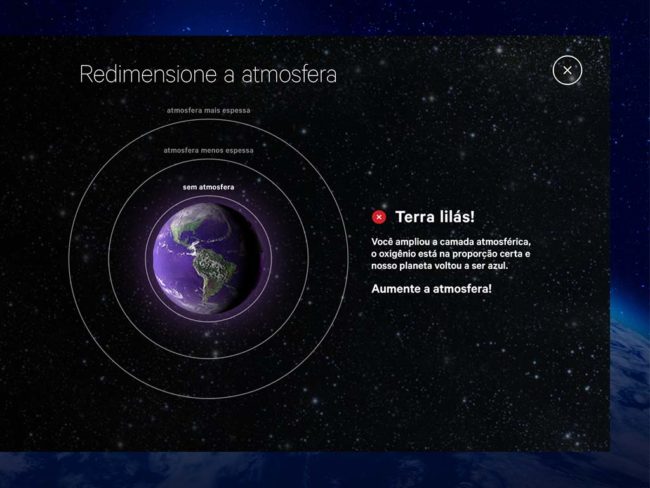 Redimensione a atmosfera

×

atmosfera mais espessa

atmosfera menos espessa

sem atmosfera

× Terra lilás!

Você ampliou a camada atmosférica, o oxigênio está na proporção certa e nosso planeta voltou a ser azul.

Aumente a atmosfera!